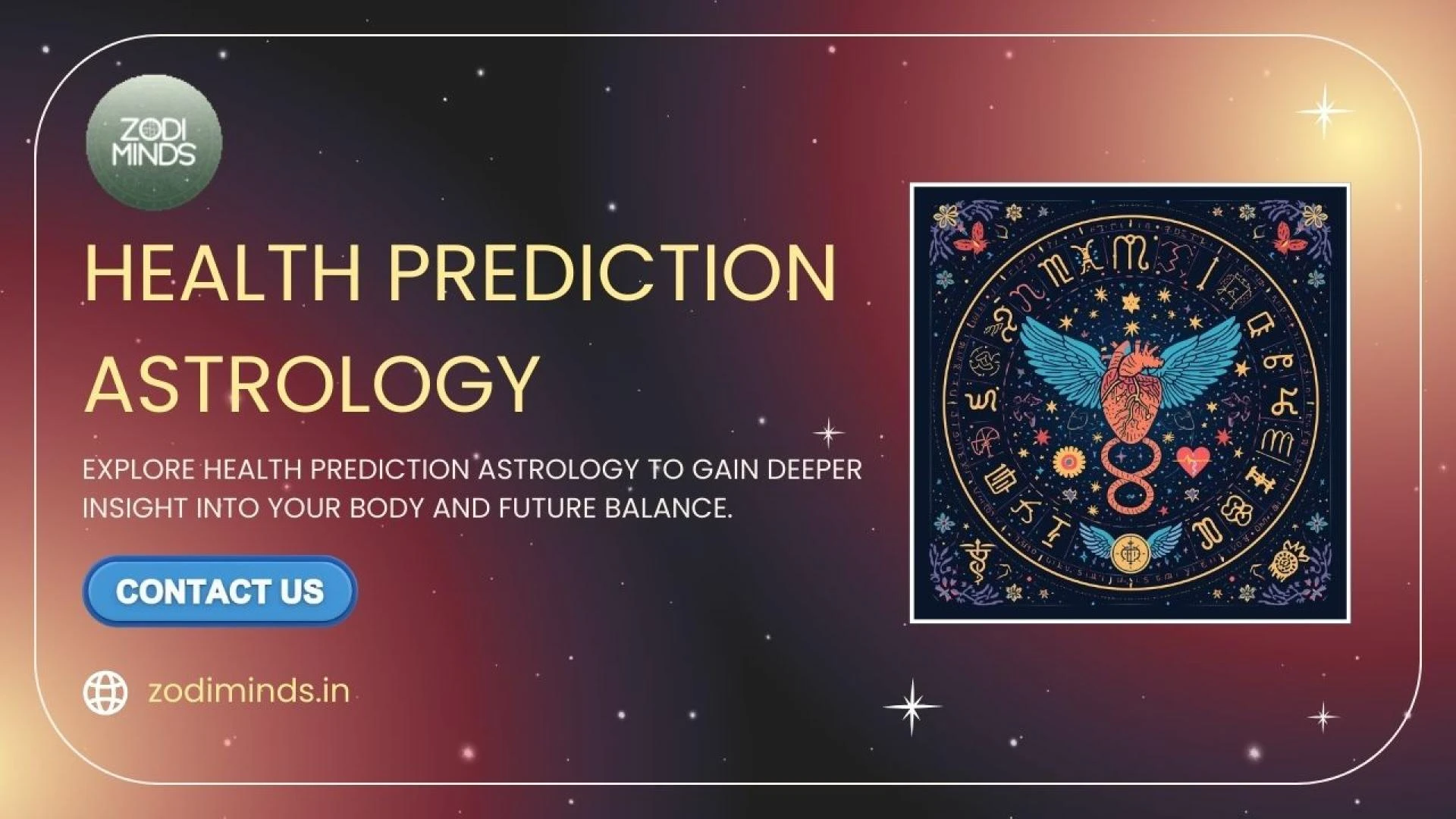 ZODI MINDS

HEALTH PREDICTION ASTROLOGY

EXPLORE HEALTH PREDICTION ASTROLOGY TO GAIN DEEPER INSIGHT INTO YOUR BODY AND FUTURE BALANCE.

CONTACT US

zodiminds.in